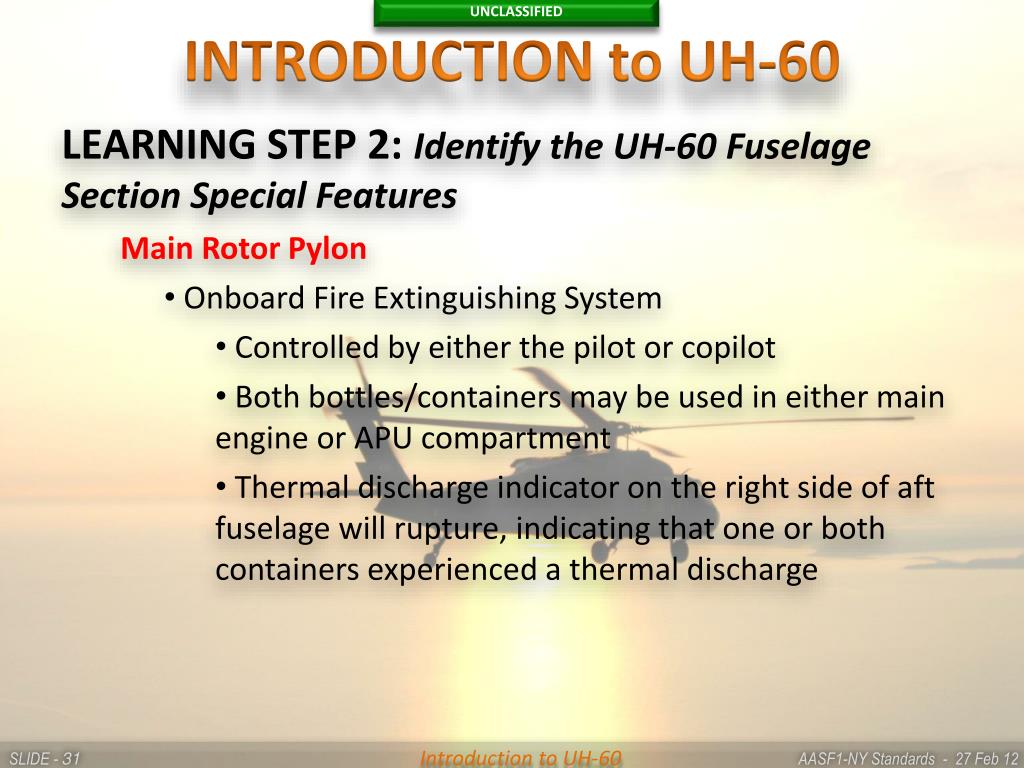 UNCLASSIFIED

INTRODUCTION to UH-60

LEARNING STEP 2: Identify the UH-60 Fuselage Section Special Features

Main Rotor Pylon

• Onboard Fire Extinguishing System

• Controlled by either the pilot or copilot

• Both bottles/containers may be used in either main engine or APU compartment

• Thermal discharge indicator on the right side of aft fuselage will rupture, indicating that one or both containers experienced a thermal discharge

SLIDE - 31

Introduction to UH-60

AASF1-NY Standards - 27 Feb 12